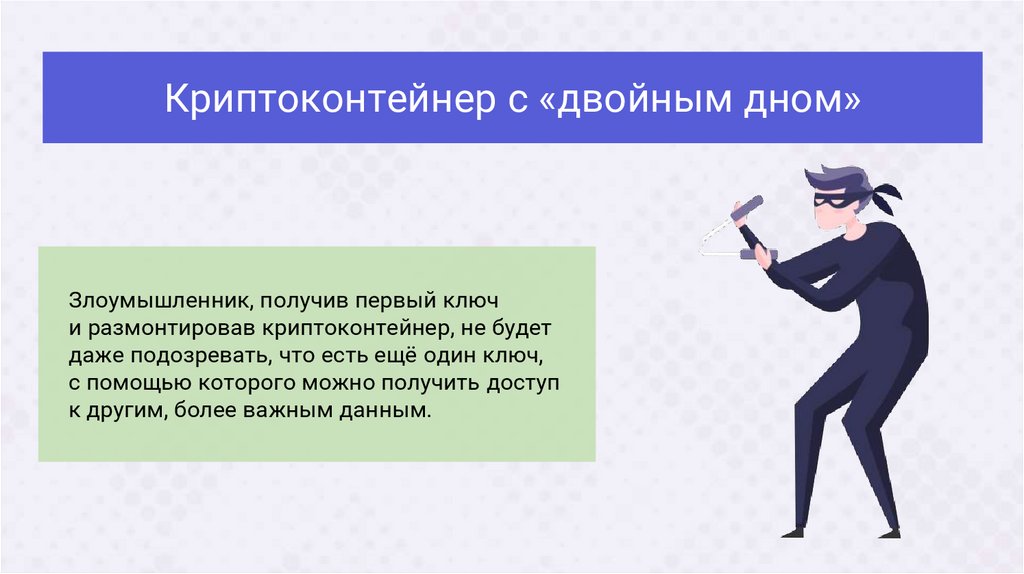 Криптоконтейнер с «двойным дном»

Злоумышленник, получив первый ключ и размонтировав криптоконтейнер, не будет даже подозревать, что есть ещё один ключ, с помощью которого можно получить доступ к другим, более важным данным.